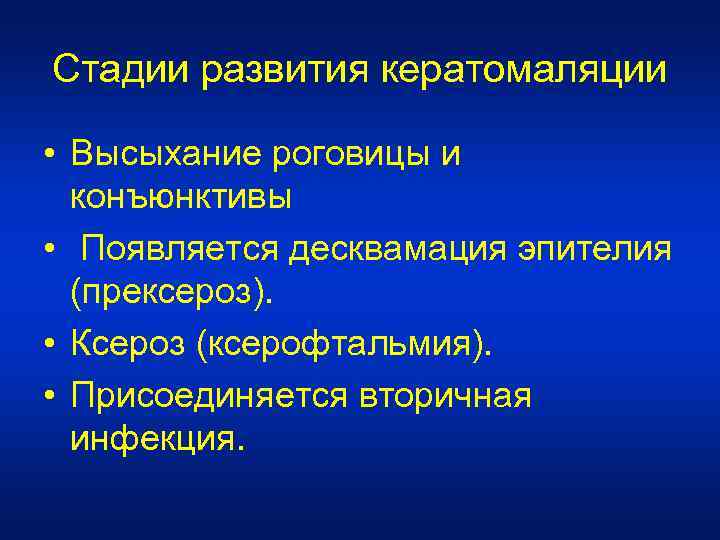 Стадии развития кератомаляции

• Высыхание роговицы и конъюнктивы
• Появляется десквамация эпителия (прексероз).
• Ксероз (ксерофтальмия).
• Присоединяется вторичная инфекция.